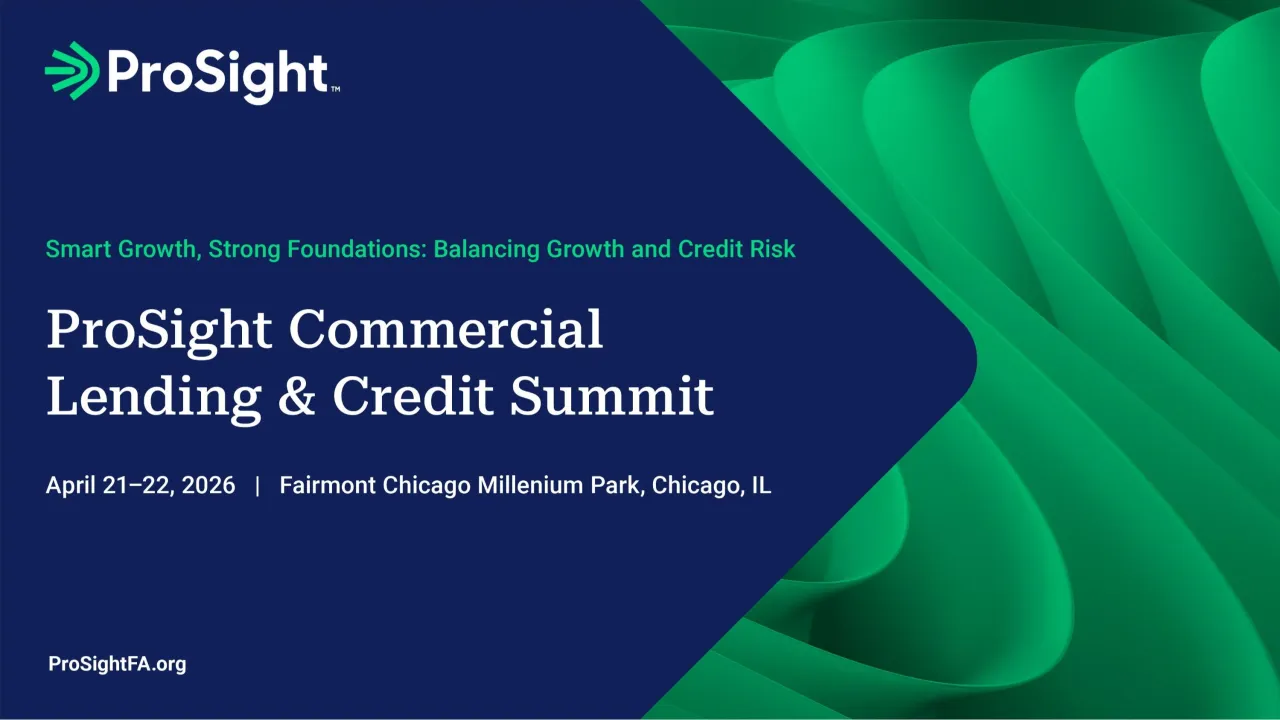 ProSight™

Smart Growth, Strong Foundations: Balancing Growth and Credit Risk

ProSight Commercial Lending & Credit Summit

April 21–22, 2026 | Fairmont Chicago Millenium Park, Chicago, IL

ProSightFA.org